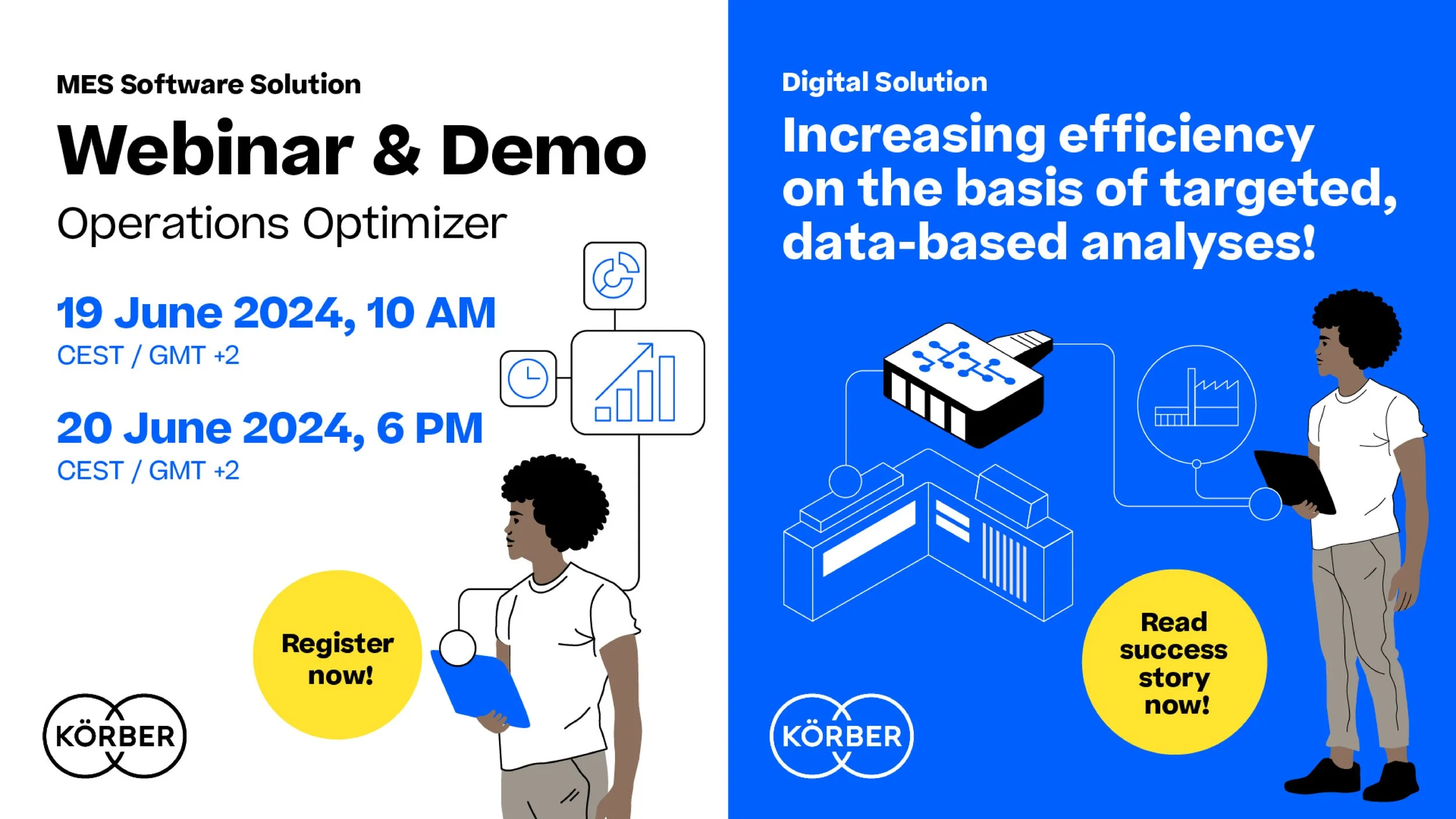 MES Software Solution

Webinar & Demo

Operations Optimizer

19 June 2024, 10 AM
CEST / GMT +2

20 June 2024, 6 PM
CEST / GMT +2

Register now!

KÖRBER

Digital Solution

Increasing efficiency on the basis of targeted, data-based analyses!

Read success story now!

KÖRBER